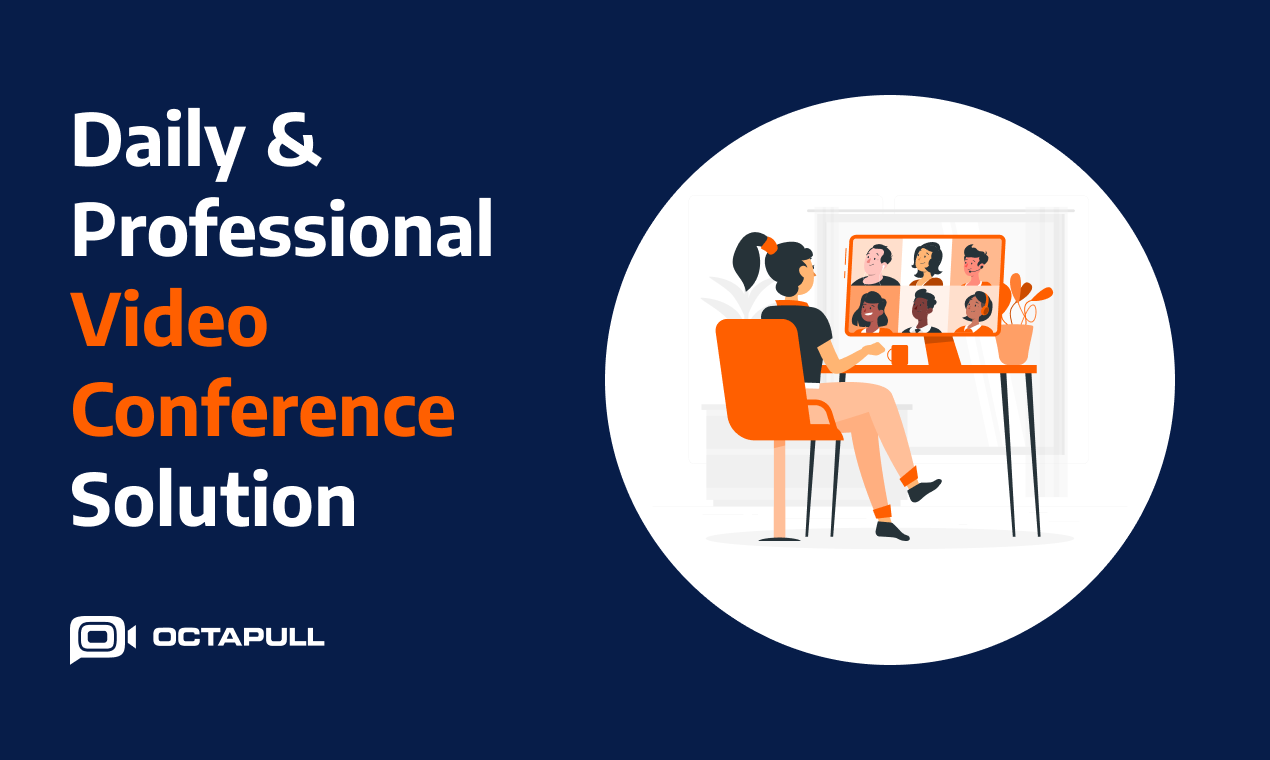 Daily & Professional Video Conference Solution

OCTAPULL